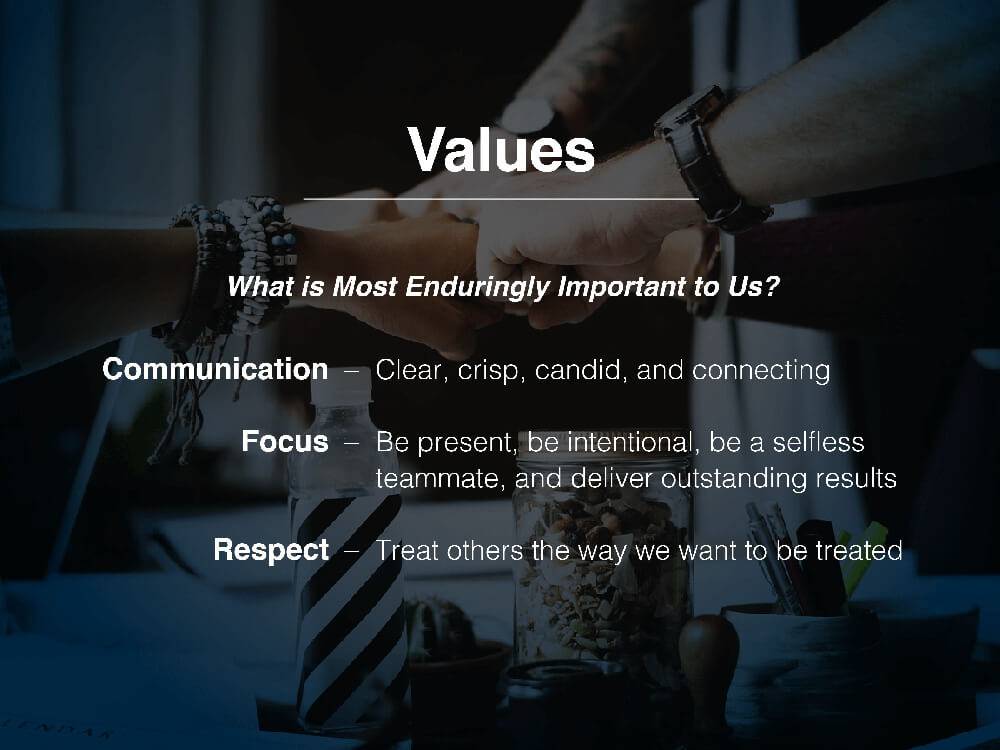 Values

What is Most Enduringly Important to Us?

Communication – Clear, crisp, candid, and connecting

Focus – Be present, be intentional, be a selfless teammate, and deliver outstanding results

Respect – Treat others the way we want to be treated